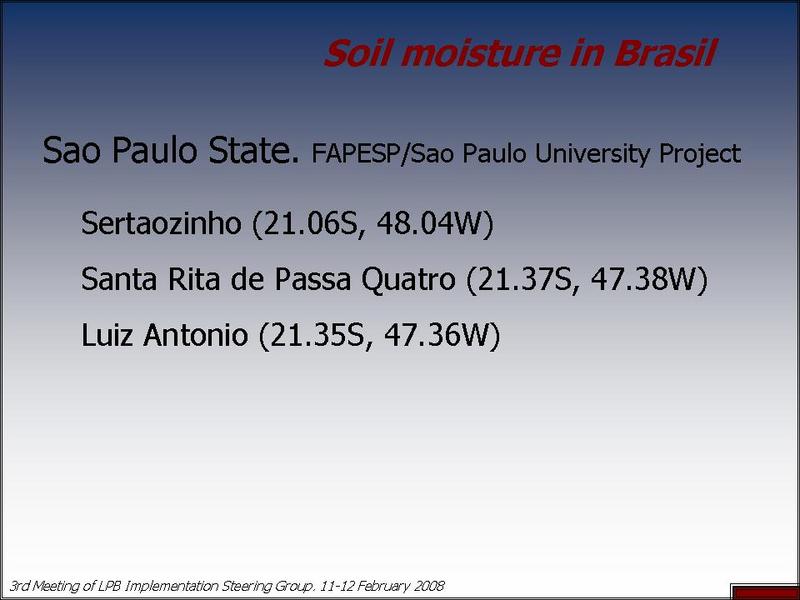 Soil moisture in Brasil

Sao Paulo State. FAPESP/Sao Paulo University Project

Sertaozinho (21.06S, 48.04W)

Santa Rita de Passa Quatro (21.37S, 47.38W)

Luiz Antonio (21.35S, 47.36W)

3rd Meeting of LPB Implementation Steering Group. 11-12 February 2008